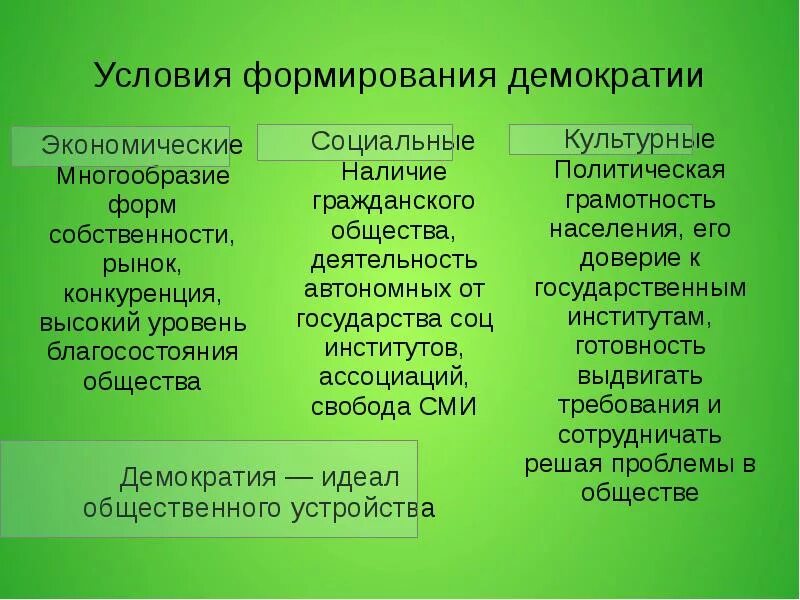 Условия формирования демократии

Экономические
Многообразие форм собственности, рынок, конкуренция, высокий уровень благосостояния общества

Социальные
Наличие гражданского общества, деятельность автономных от государства соц институтов, ассоциаций, свобода СМИ

Культурные
Политическая грамотность населения, его доверие к государственным институтам, готовность выдвигать требования и сотрудничать решая проблемы в обществе

Демократия — идеал общественного устройства